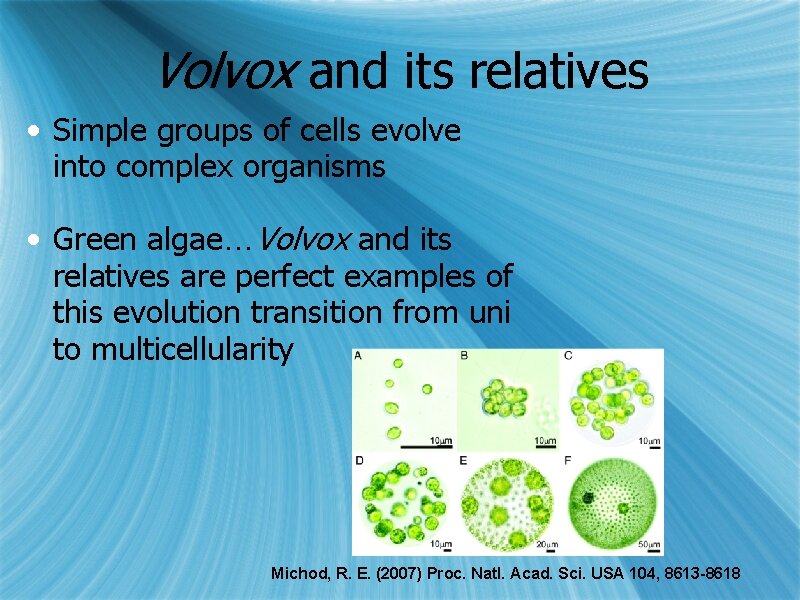 Volvox and its relatives

• Simple groups of cells evolve into complex organisms

• Green algae…Volvox and its relatives are perfect examples of this evolution transition from uni to multicellularity

A
10μm
B
10μm
C
10μm
D
10μm
E
20μm
F
50μm

Michod, R. E. (2007) Proc. Natl. Acad. Sci. USA 104, 8613-8618